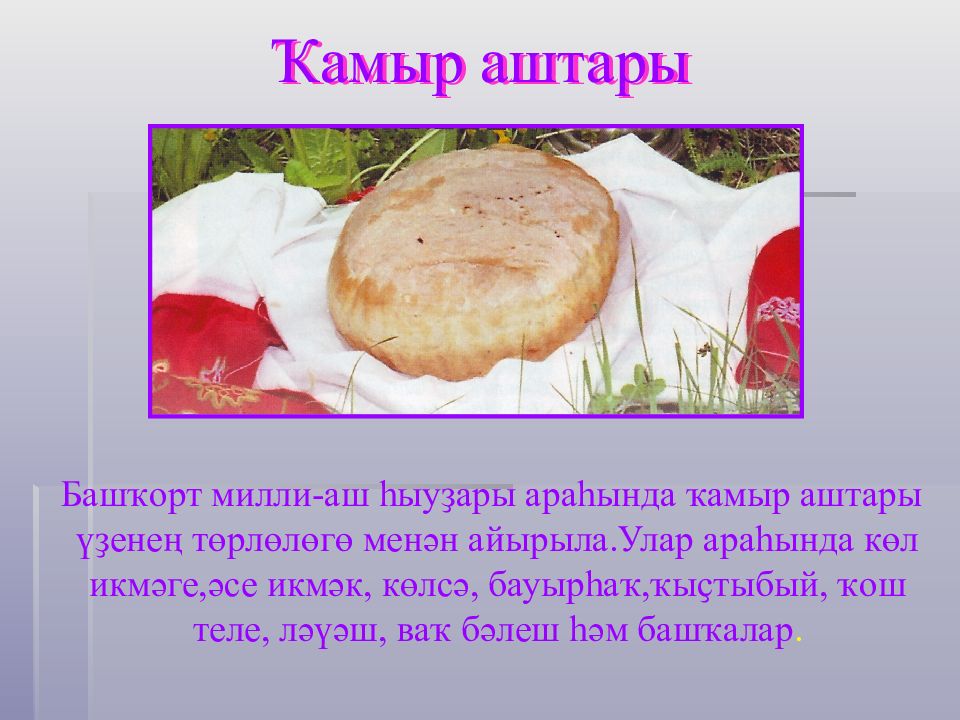 Ҡамыр аштары

Башҡорт милли-аш һыуҙары араһында ҡамыр аштары үҙенең төрлөлөгө менән айырыла.Улар араһында көл икмәге,әсе икмәк, көлсә, бауырһаҡ,ҡыҫтыбый, ҡош теле, ләүәш, ваҡ бәлеш һәм башҡалар.